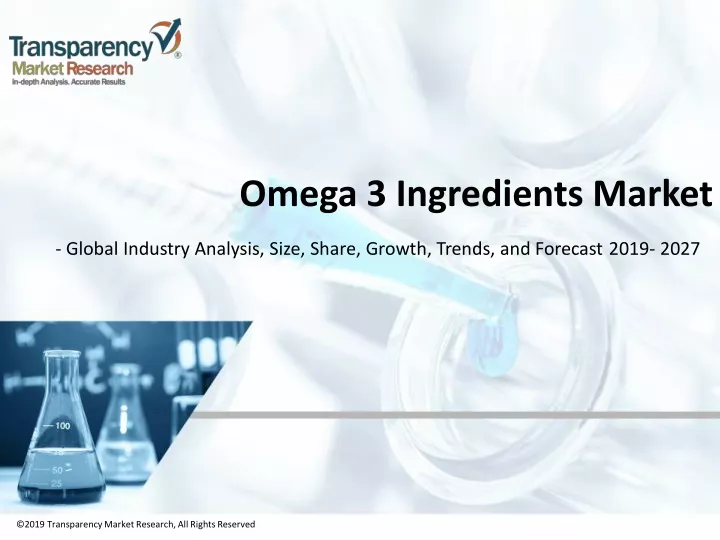 Transparency Market Research
In-depth Analysis. Accurate Results

Omega 3 Ingredients Market

- Global Industry Analysis, Size, Share, Growth, Trends, and Forecast 2019- 2027

100
75
50
25

©2019 Transparency Market Research, All Rights Reserved